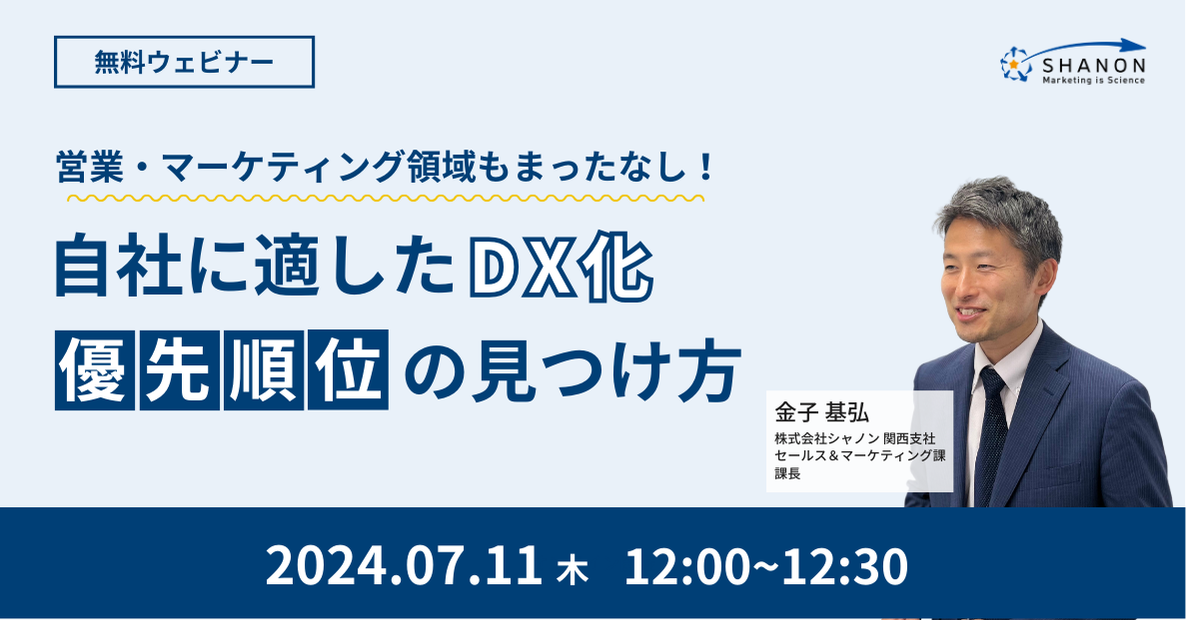 無料ウェビナー

SHANON
Marketing is Science

営業・マーケティング領域もまったなし！

自社に適したDX化
優先順位の見つけ方

金子 基弘
株式会社シャノン 関西支社
セールス＆マーケティング課
課長

2024.07.11 木 12:00~12:30